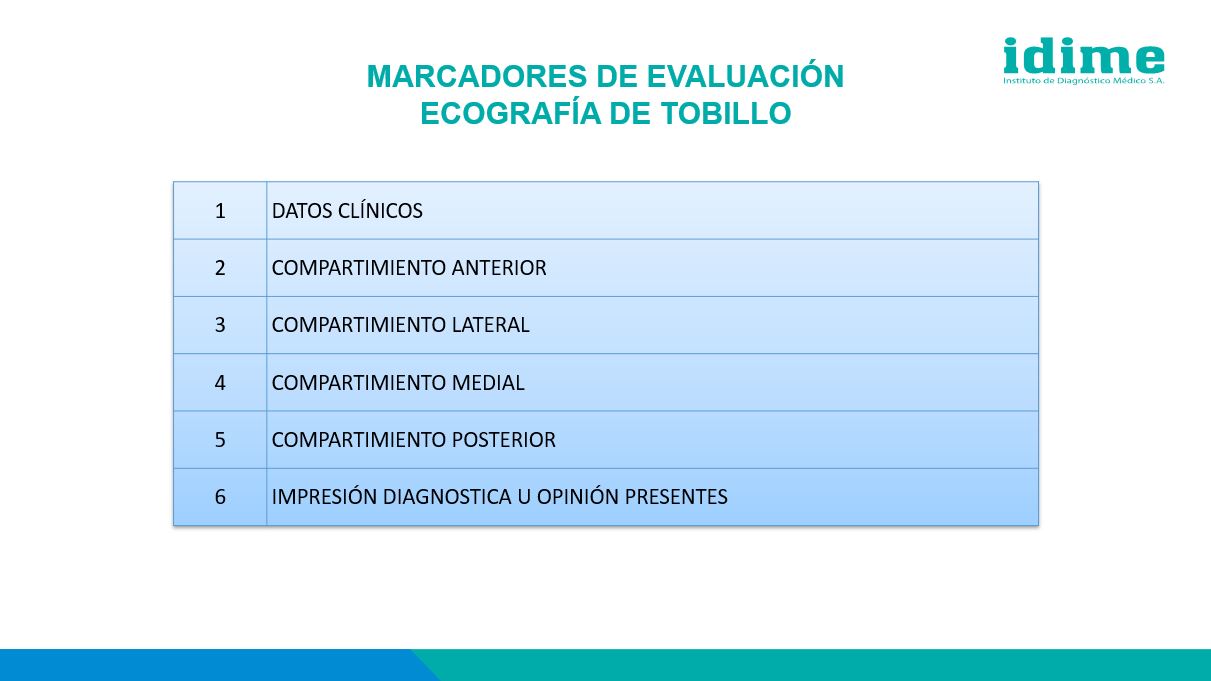 idime
Instituto de Diagnóstico Médico S.A.

MARCADORES DE EVALUACIÓN
ECOGRAFÍA DE TOBILLO

| 1 | DATOS CLÍNICOS |
|---|---|
| 2 | COMPARTIMIENTO ANTERIOR |
| 3 | COMPARTIMIENTO LATERAL |
| 4 | COMPARTIMIENTO MEDIAL |
| 5 | COMPARTIMIENTO POSTERIOR |
| 6 | IMPRESIÓN DIAGNOSTICA U OPINIÓN PRESENTES |